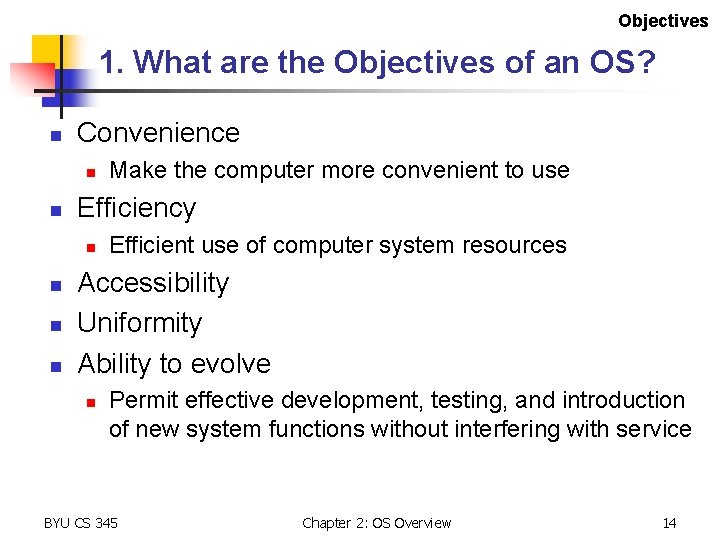 Objectives

1. What are the Objectives of an OS?

- Convenience
  - Make the computer more convenient to use
- Efficiency
  - Efficient use of computer system resources
- Accessibility
- Uniformity
- Ability to evolve
  - Permit effective development, testing, and introduction of new system functions without interfering with service

BYU CS 345

Chapter 2: OS Overview

14